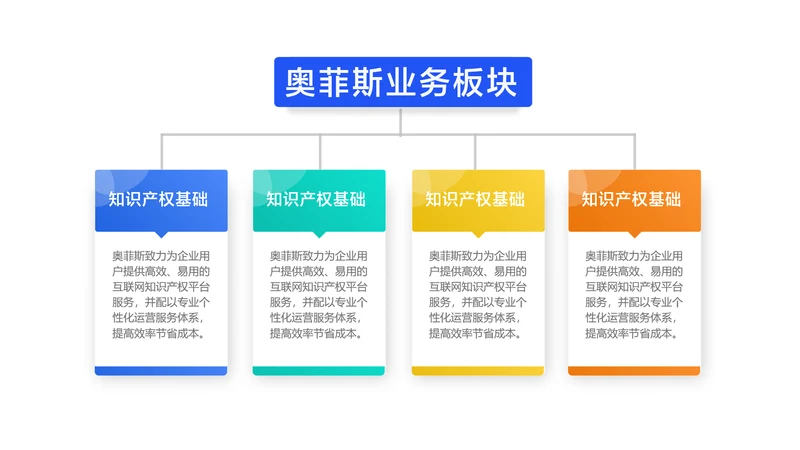 奥菲斯业务板块

知识产权基础

奥菲斯致力为企业用户提供高效、易用的互联网知识产权平台服务，并配以专业个性化运营服务体系，提高效率节省成本。

知识产权基础

奥菲斯致力为企业用户提供高效、易用的互联网知识产权平台服务，并配以专业个性化运营服务体系，提高效率节省成本。

知识产权基础

奥菲斯致力为企业用户提供高效、易用的互联网知识产权平台服务，并配以专业个性化运营服务体系，提高效率节省成本。

知识产权基础

奥菲斯致力为企业用户提供高效、易用的互联网知识产权平台服务，并配以专业个性化运营服务体系，提高效率节省成本。